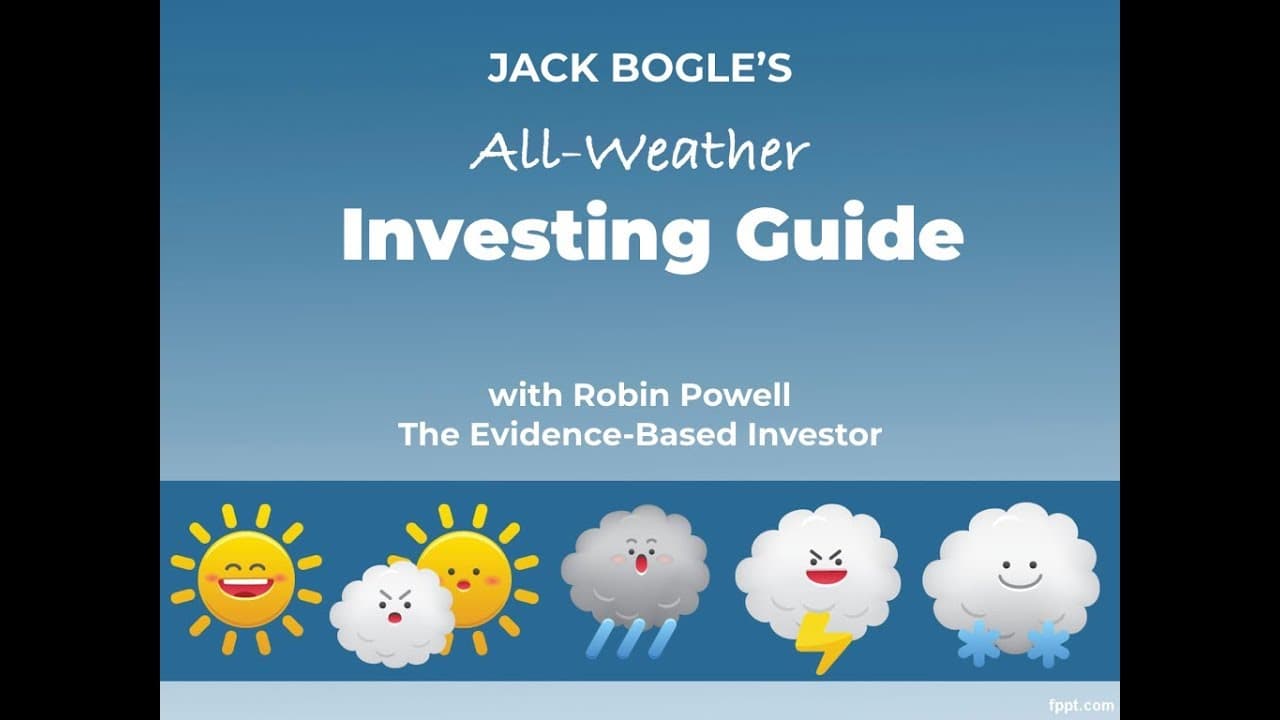 JACK BOGLE'S
All-Weather
Investing Guide

with Robin Powell
The Evidence-Based Investor

fppt.com